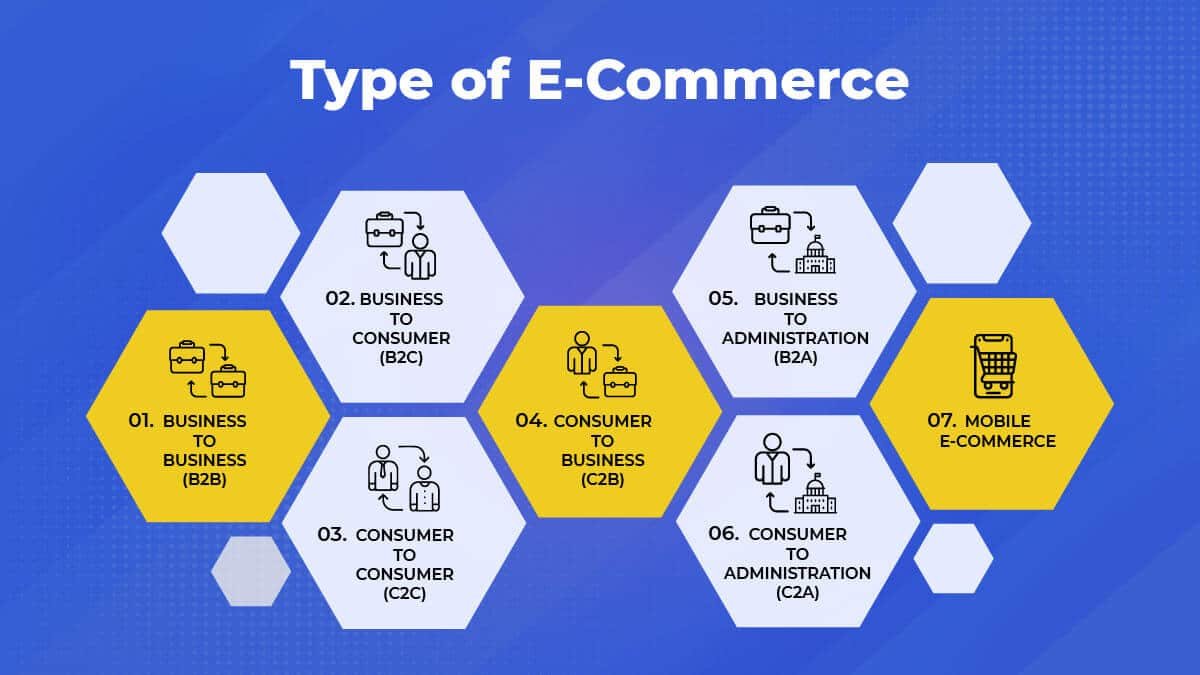 Type of E-Commerce

01. BUSINESS TO BUSINESS (B2B)

02. BUSINESS TO CONSUMER (B2C)

03. CONSUMER TO CONSUMER (C2C)

04. CONSUMER TO BUSINESS (C2B)

05. BUSINESS TO ADMINISTRATION (B2A)

06. CONSUMER TO ADMINISTRATION (C2A)

07. MOBILE E-COMMERCE